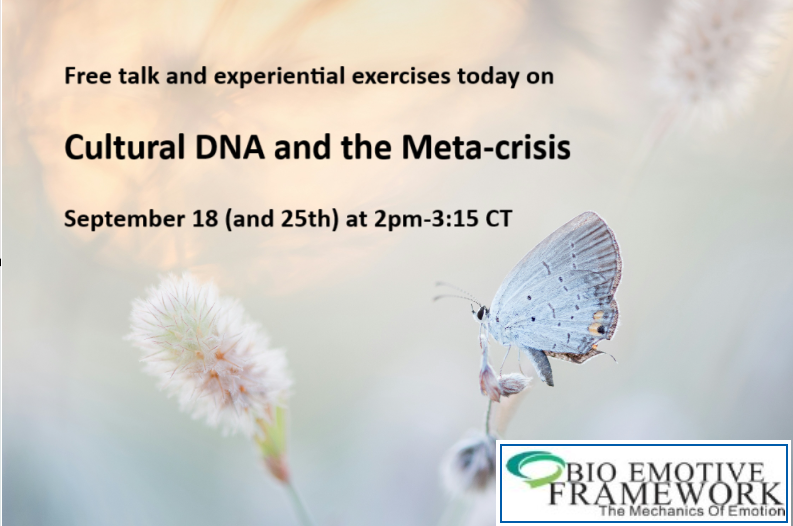 Free talk and experiential exercises today on

Cultural DNA and the Meta-crisis

September 18 (and 25th) at 2pm-3:15 CT

BIO EMOTIVE
FRAMEWORK
The Mechanics Of Emotion